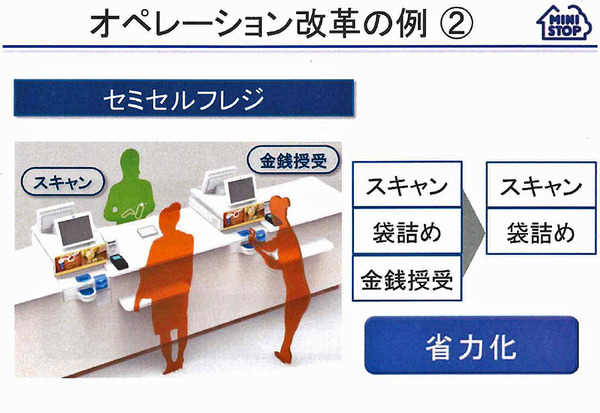 オペレーション改革の例 ②

MINI STOP

セミセルフレジ

スキャン

金銭授受

スキャン
袋詰め
金銭授受

スキャン
袋詰め

省力化